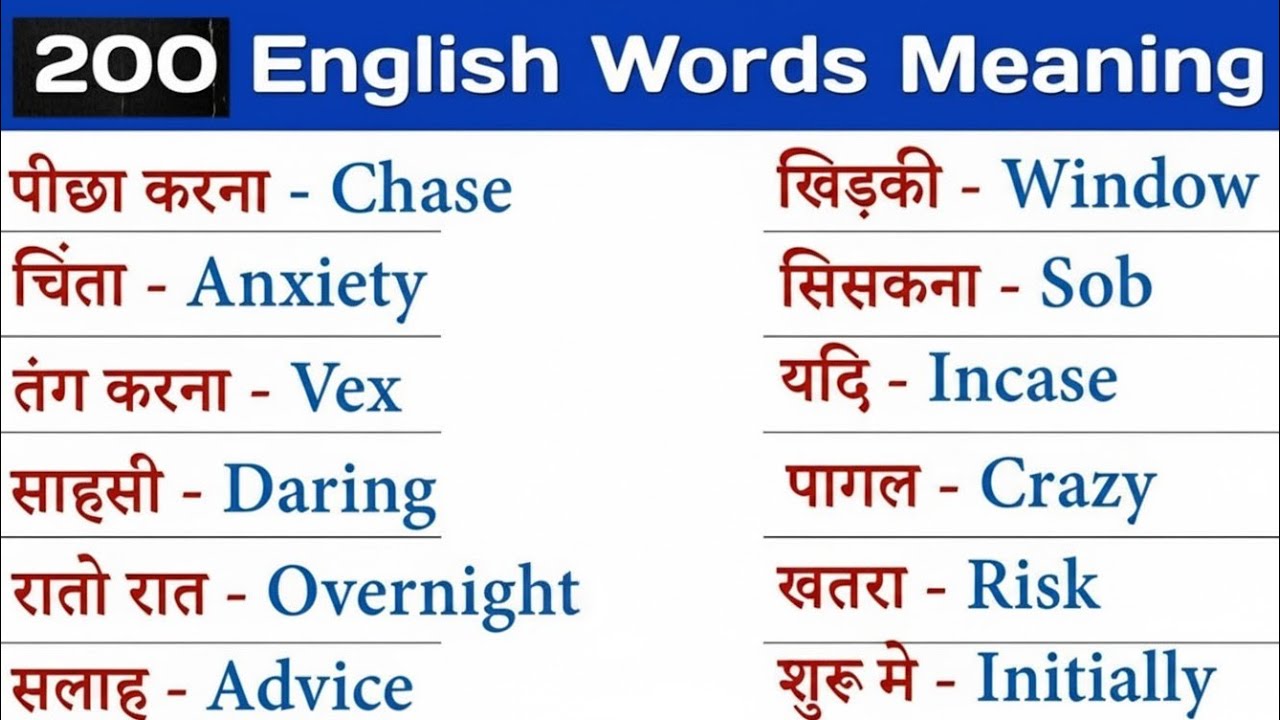 200 English Words Meaning

पीछा करना - Chase

चिंता - Anxiety

तंग करना - Vex

साहसी - Daring

रातो रात - Overnight

सलाह - Advice

खिड़की - Window

सिसकना - Sob

यदि - Incase

पागल - Crazy

खतरा - Risk

शुरू मे - Initially